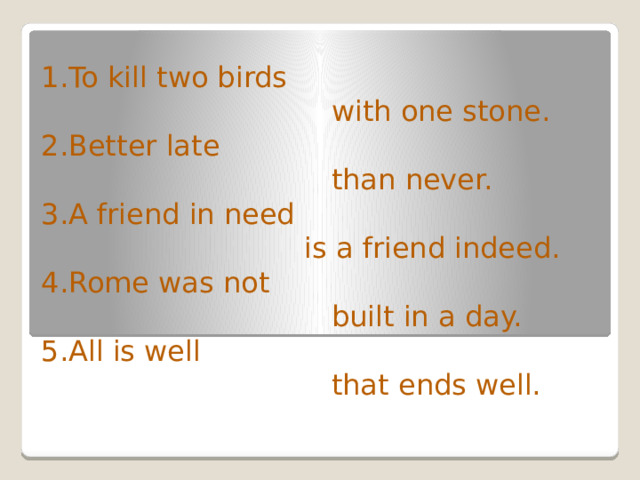 1.To kill two birds
with one stone.
2.Better late
than never.
3.A friend in need
is a friend indeed.
4.Rome was not
built in a day.
5.All is well
that ends well.